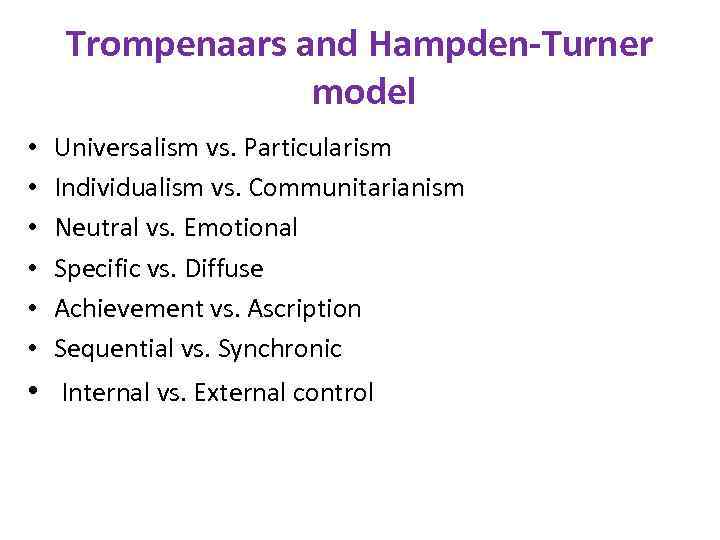 Trompenaars and Hampden-Turner model

• Universalism vs. Particularism
• Individualism vs. Communitarianism
• Neutral vs. Emotional
• Specific vs. Diffuse
• Achievement vs. Ascription
• Sequential vs. Synchronic
• Internal vs. External control